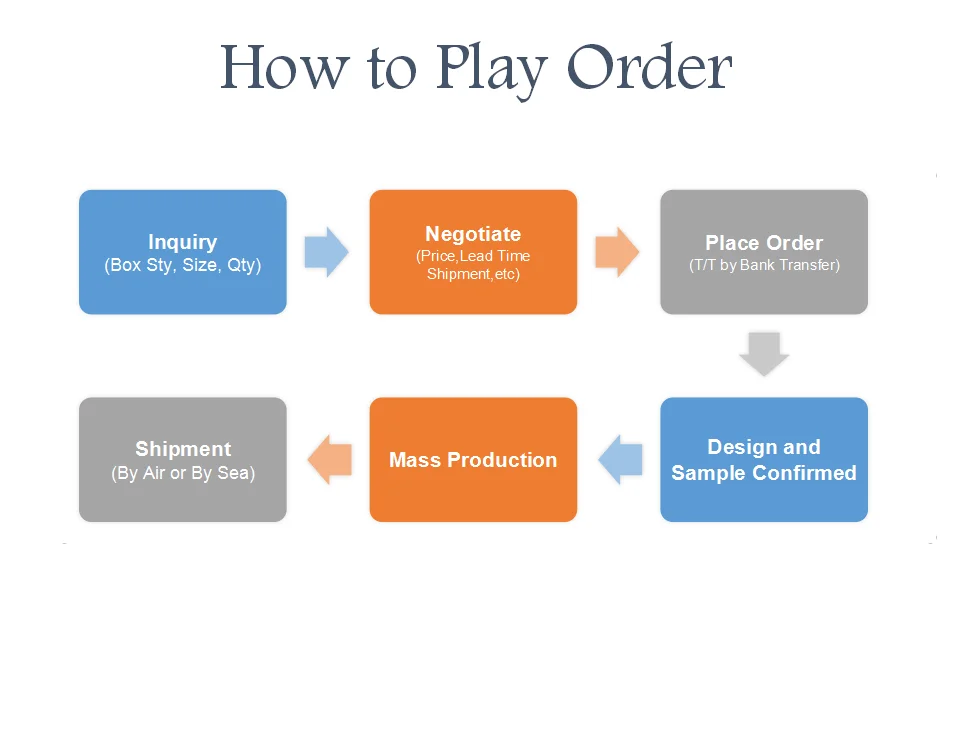 How to Play Order

Inquiry
(Box Sty, Size, Qty)

Negotiate
(Price,Lead Time Shipment,etc)

Place Order
(T/T by Bank Transfer)

Design and Sample Confirmed

Mass Production

Shipment
(By Air or By Sea)